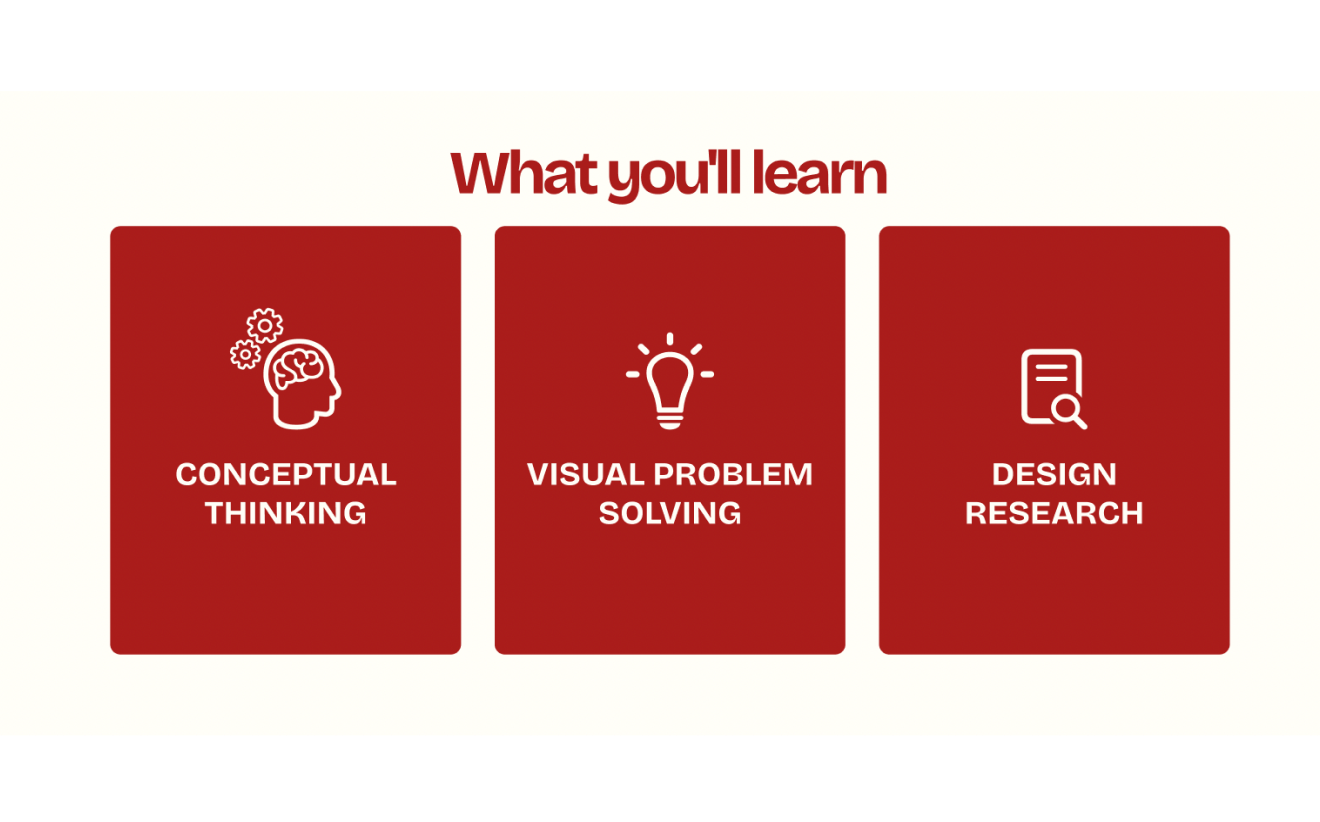 What you'll learn

CONCEPTUAL THINKING

VISUAL PROBLEM SOLVING

DESIGN RESEARCH